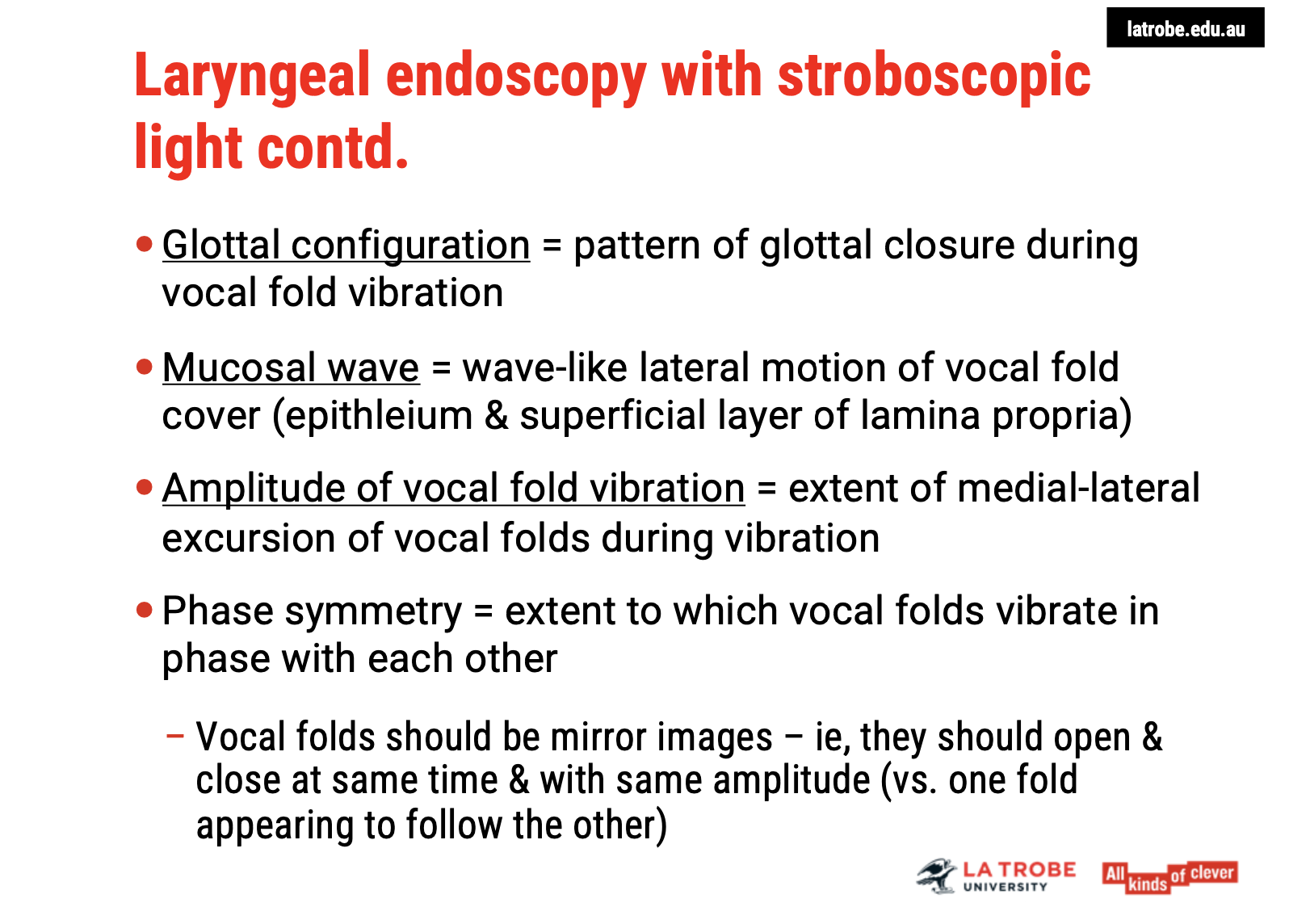 latrobe.edu.au

Laryngeal endoscopy with stroboscopic light contd.

• Glottal configuration = pattern of glottal closure during vocal fold vibration

• Mucosal wave = wave-like lateral motion of vocal fold cover (epithleium & superficial layer of lamina propria)

• Amplitude of vocal fold vibration = extent of medial-lateral excursion of vocal folds during vibration

• Phase symmetry = extent to which vocal folds vibrate in phase with each other

– Vocal folds should be mirror images – ie, they should open & close at same time & with same amplitude (vs. one fold appearing to follow the other)

LA TROBE UNIVERSITY

All kinds of clever